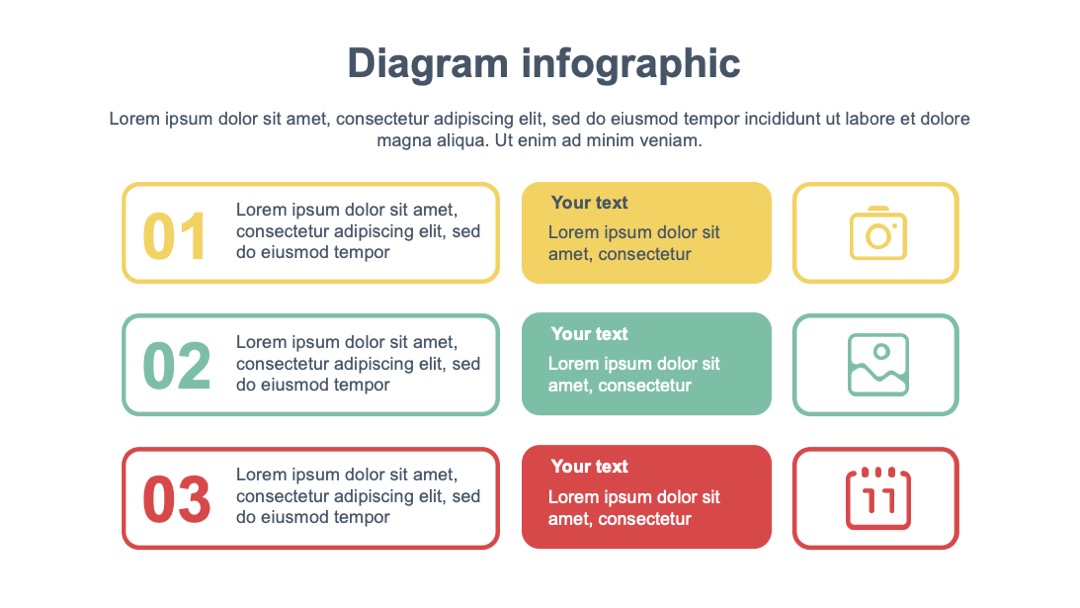 Diagram infographic

Lorem ipsum dolor sit amet, consectetur adipiscing elit, sed do eiusmod tempor incididunt ut labore et dolore magna aliqua. Ut enim ad minim veniam.

01

Lorem ipsum dolor sit amet, consectetur adipiscing elit, sed do eiusmod tempor

Your text

Lorem ipsum dolor sit amet, consectetur

02

Lorem ipsum dolor sit amet, consectetur adipiscing elit, sed do eiusmod tempor

Your text

Lorem ipsum dolor sit amet, consectetur

03

Lorem ipsum dolor sit amet, consectetur adipiscing elit, sed do eiusmod tempor

Your text

Lorem ipsum dolor sit amet, consectetur

11